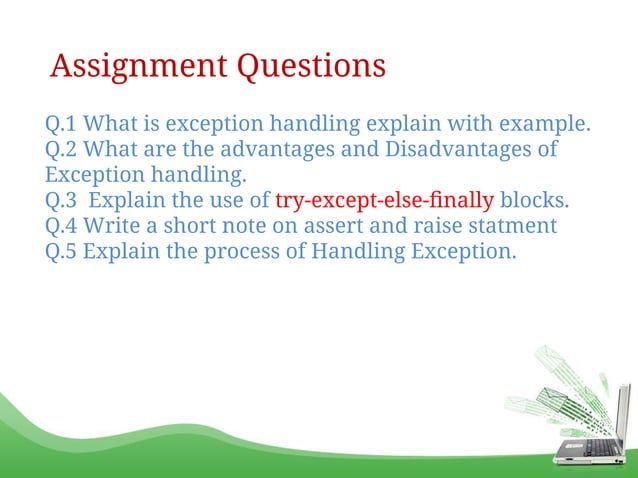 Assignment Questions

Q.1 What is exception handling explain with example.
Q.2 What are the advantages and Disadvantages of Exception handling.
Q.3 Explain the use of try-except-else-finally blocks.
Q.4 Write a short note on assert and raise statment
Q.5 Explain the process of Handling Exception.